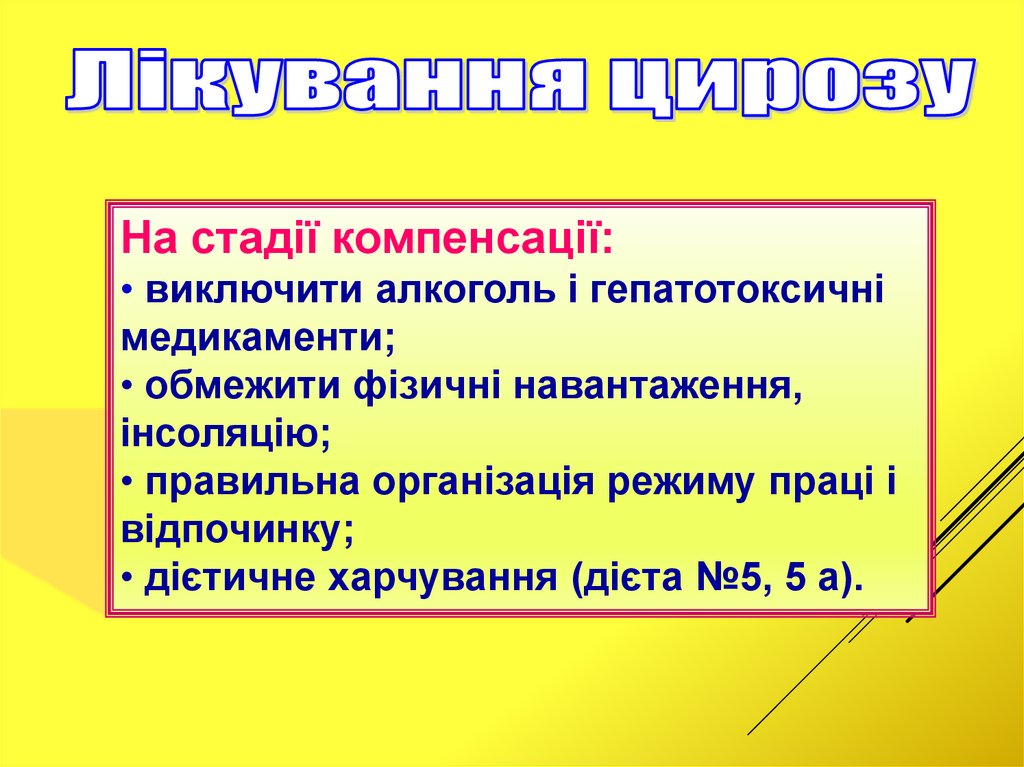 Лікування цирозу

На стадії компенсації:
• виключити алкоголь і гепатотоксичні медикаменти;
• обмежити фізичні навантаження, інсоляцію;
• правильна організація режиму праці і відпочинку;
• дієтичне харчування (дієта №5, 5 а).